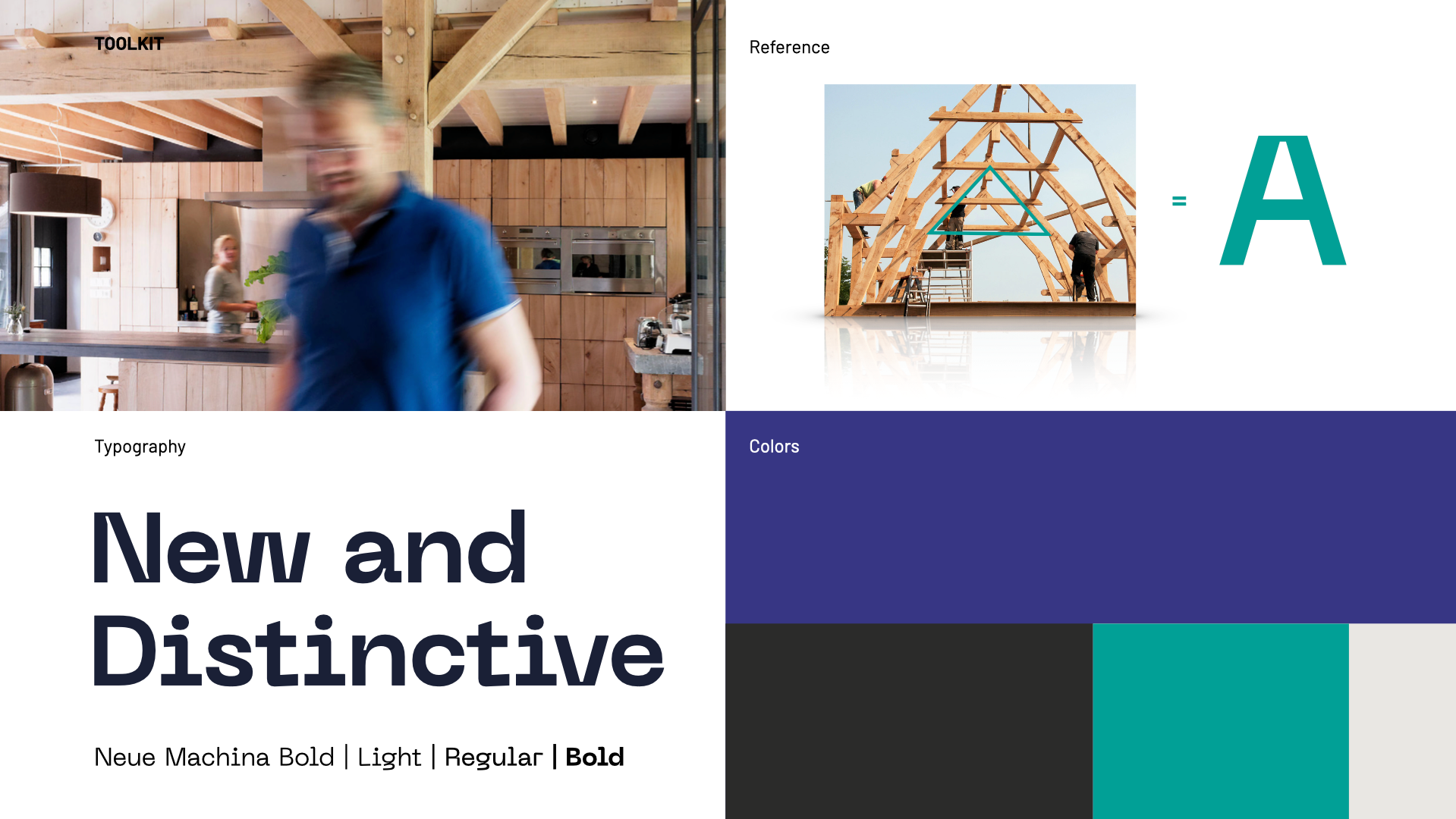 TOOLKIT

Reference

= A

Typography

New and Distinctive

Neue Machina Bold | Light | Regular | Bold

Colors